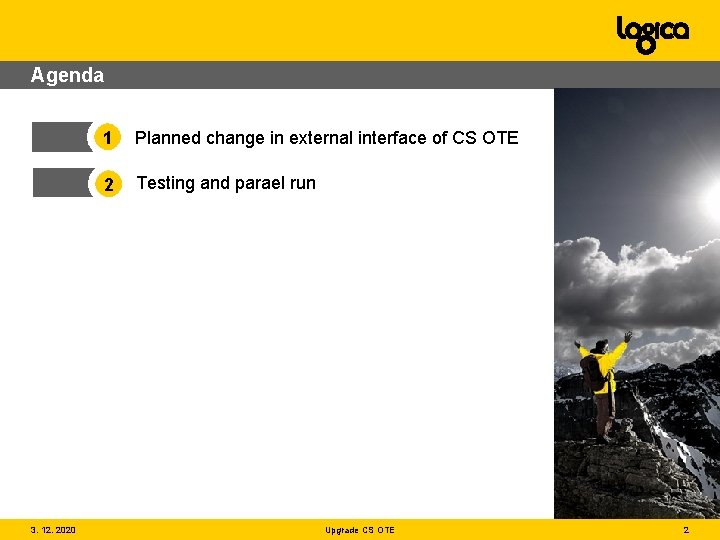 logica

Agenda

1 Planned change in external interface of CS OTE

2 Testing and parael run

3. 12. 2020

Upgrade CS OTE

2